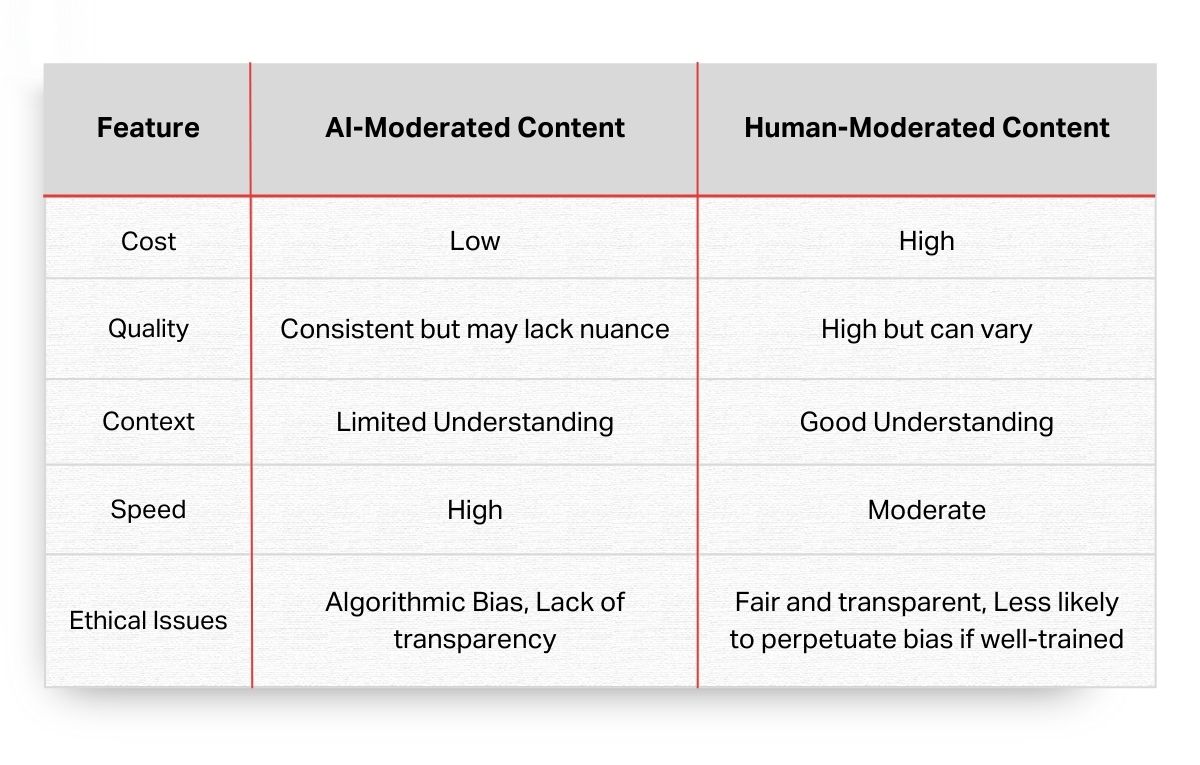 | Feature | AI-Moderated Content | Human-Moderated Content |
|---|---|---|
| Cost | Low | High |
| Quality | Consistent but may lack nuance | High but can vary |
| Context | Limited Understanding | Good Understanding |
| Speed | High | Moderate |
| Ethical Issues | Algorithmic Bias, Lack of transparency | Fair and transparent, Less likely to perpetuate bias if well-trained |